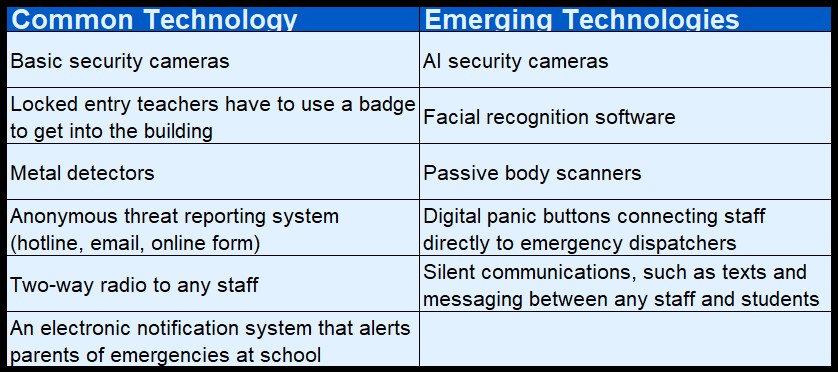 | Common Technology | Emerging Technologies |
|---|---|
| Basic security cameras | AI security cameras |
| Locked entry teachers have to use a badge to get into the building | Facial recognition software |
| Metal detectors | Passive body scanners |
| Anonymous threat reporting system (hotline, email, online form) | Digital panic buttons connecting staff directly to emergency dispatchers |
| Two-way radio to any staff | Silent communications, such as texts and messaging between any staff and students |
| An electronic notification system that alerts parents of emergencies at school | |